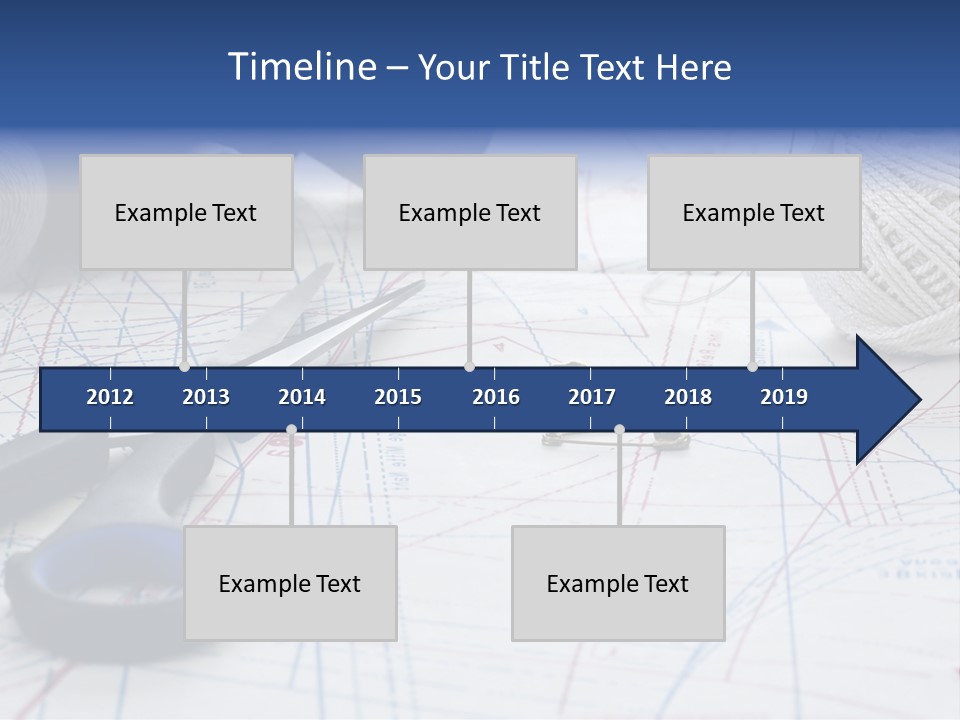 Timeline – Your Title Text Here

Example Text

Example Text

Example Text

2012 2013 2014 2015 2016 2017 2018 2019

Example Text

Example Text